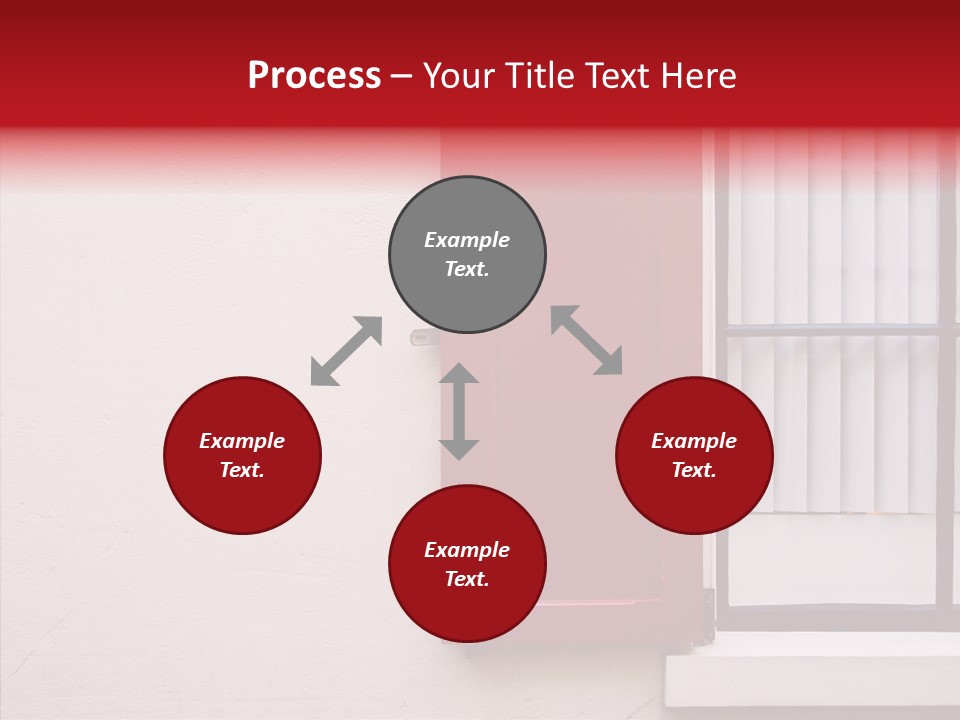 Process – Your Title Text Here

Example Text.

Example Text.

Example Text.

Example Text.